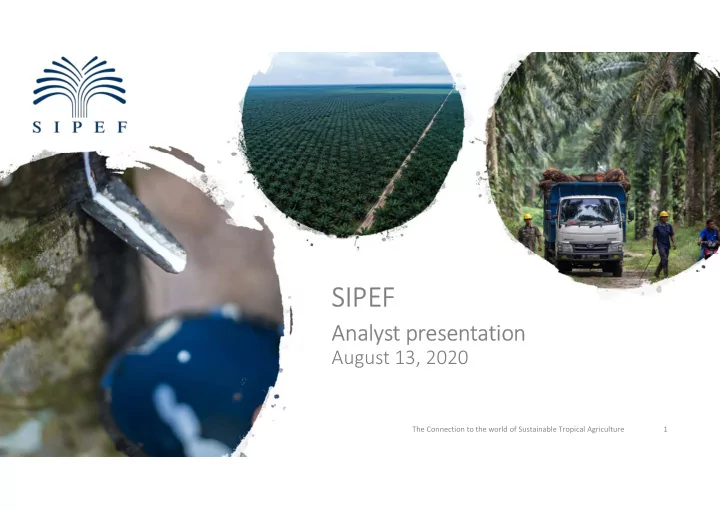 SIPEF

SIPEF

Analyst presentation
August 13, 2020

The Connection to the world of Sustainable Tropical Agriculture 1